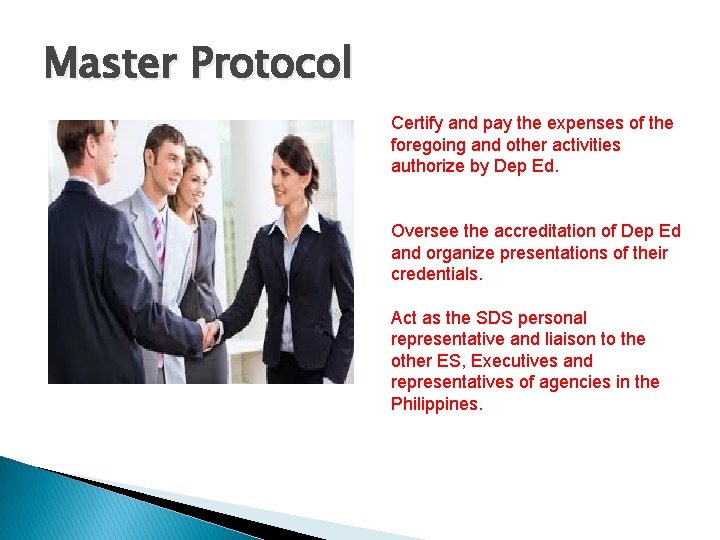 Master Protocol

Certify and pay the expenses of the foregoing and other activities authorize by Dep Ed.

Oversee the accreditation of Dep Ed and organize presentations of their credentials.

Act as the SDS personal representative and liaison to the other ES, Executives and representatives of agencies in the Philippines.